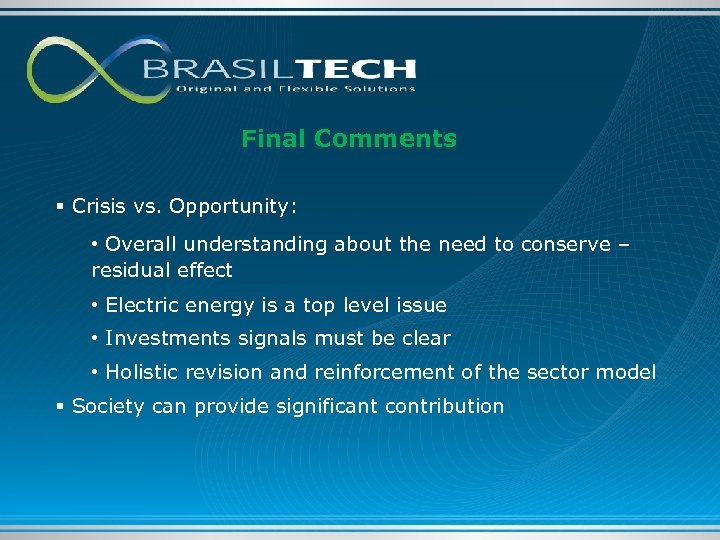 BRASILTECH
Original and Flexible Solutions

Final Comments

▪ Crisis vs. Opportunity:

• Overall understanding about the need to conserve – residual effect

• Electric energy is a top level issue

• Investments signals must be clear

• Holistic revision and reinforcement of the sector model

▪ Society can provide significant contribution